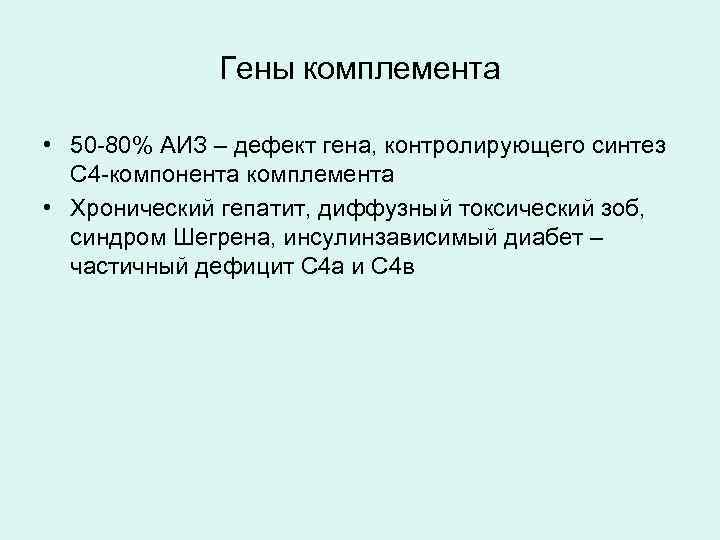 Гены комплемента

• 50-80% АИЗ – дефект гена, контролирующего синтез С4-компонента комплемента
• Хронический гепатит, диффузный токсический зоб, синдром Шегрена, инсулинзависимый диабет – частичный дефицит С4а и С4в